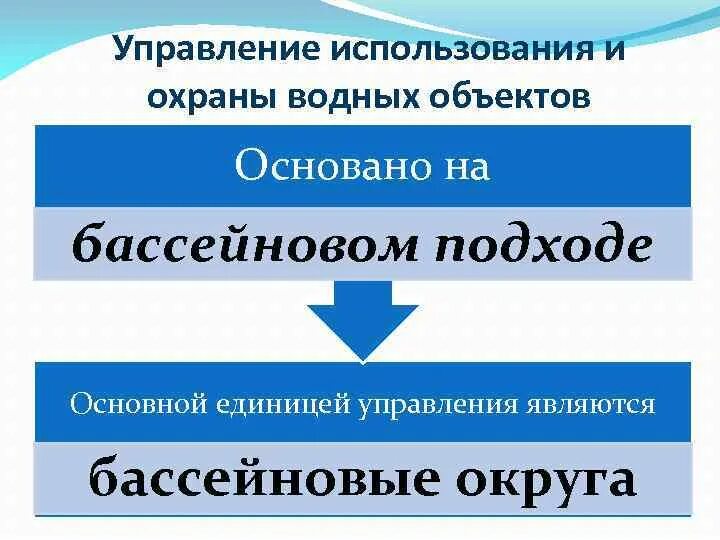 Управление использования и охраны водных объектов

Основано на

бассейновом подходе

Основной единицей управления являются

бассейновые округа